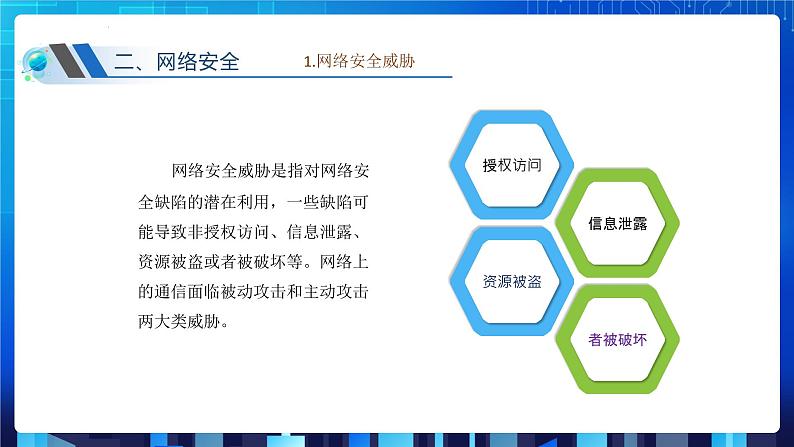 二、网络安全

1.网络安全威胁

网络安全威胁是指对网络安全缺陷的潜在利用，一些缺陷可能导致非授权访问、信息泄露、资源被盗或者被破坏等。网络上的通信面临被动攻击和主动攻击两大类威胁。

授权访问

信息泄露

资源被盗

者被破坏